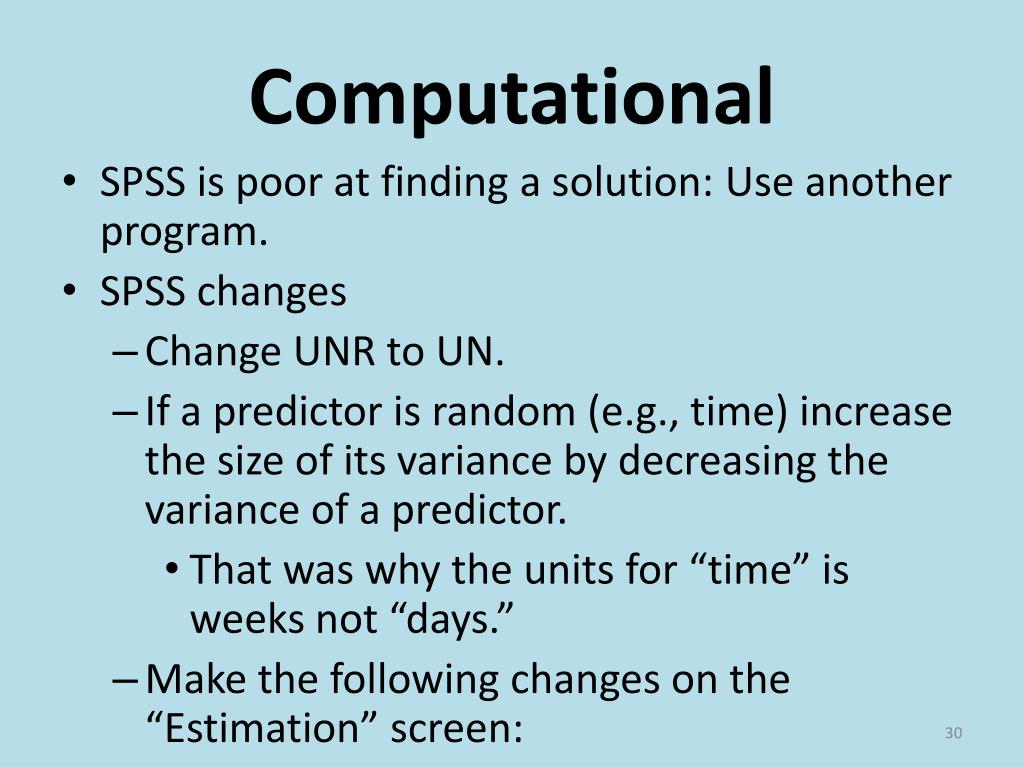 Computational

• SPSS is poor at finding a solution: Use another program.
• SPSS changes
– Change UNR to UN.
– If a predictor is random (e.g., time) increase the size of its variance by decreasing the variance of a predictor.
• That was why the units for “time” is weeks not “days.”
– Make the following changes on the “Estimation” screen:

30